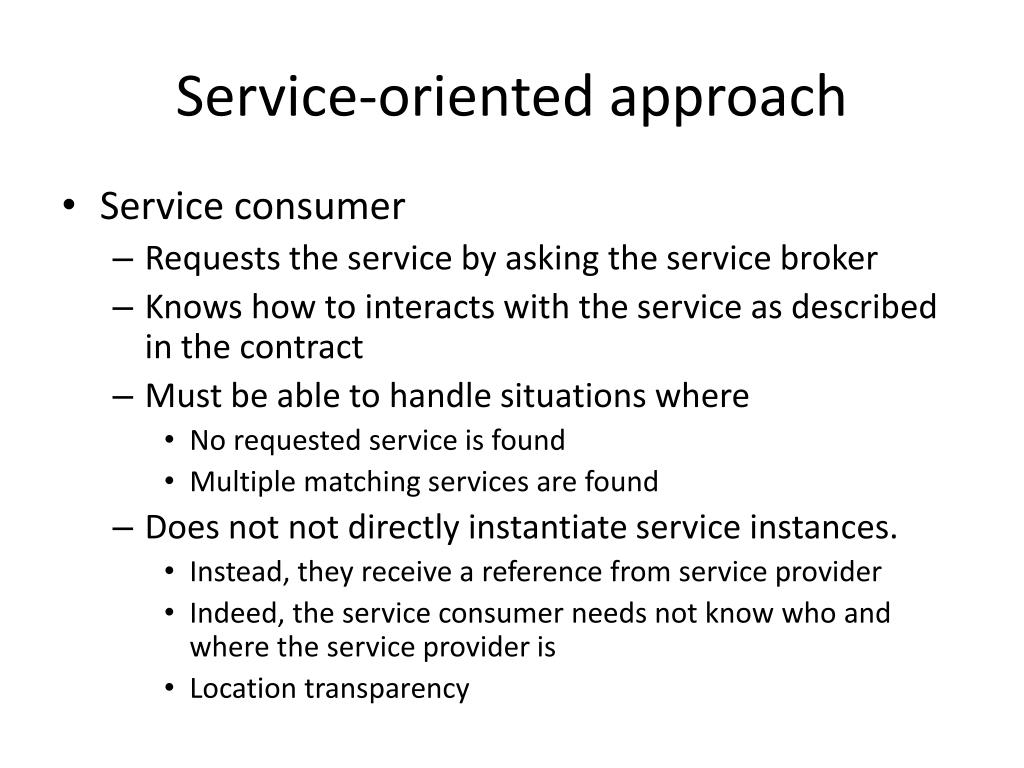 Service-oriented approach

• Service consumer
– Requests the service by asking the service broker
– Knows how to interacts with the service as described in the contract
– Must be able to handle situations where
• No requested service is found
• Multiple matching services are found
– Does not not directly instantiate service instances.
• Instead, they receive a reference from service provider
• Indeed, the service consumer needs not know who and where the service provider is
• Location transparency